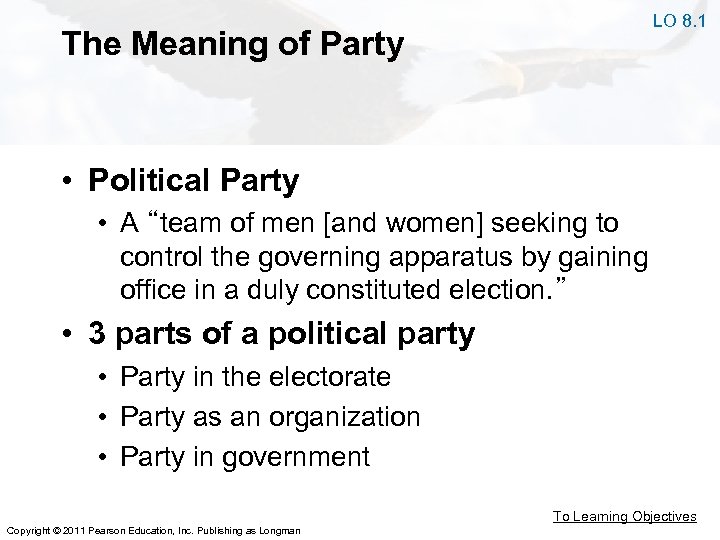 LO 8.1

The Meaning of Party

• Political Party
  • A “team of men [and women] seeking to control the governing apparatus by gaining office in a duly constituted election.”
• 3 parts of a political party
  • Party in the electorate
  • Party as an organization
  • Party in government

To Learning Objectives

Copyright © 2011 Pearson Education, Inc. Publishing as Longman